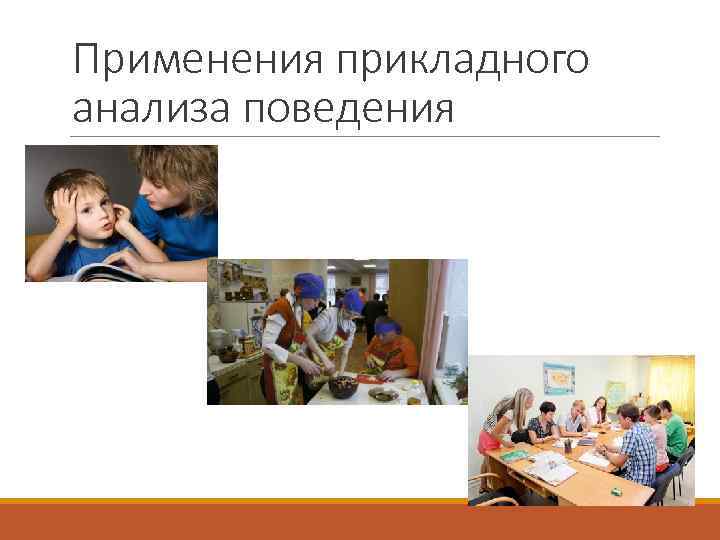 Применения прикладного анализа поведения